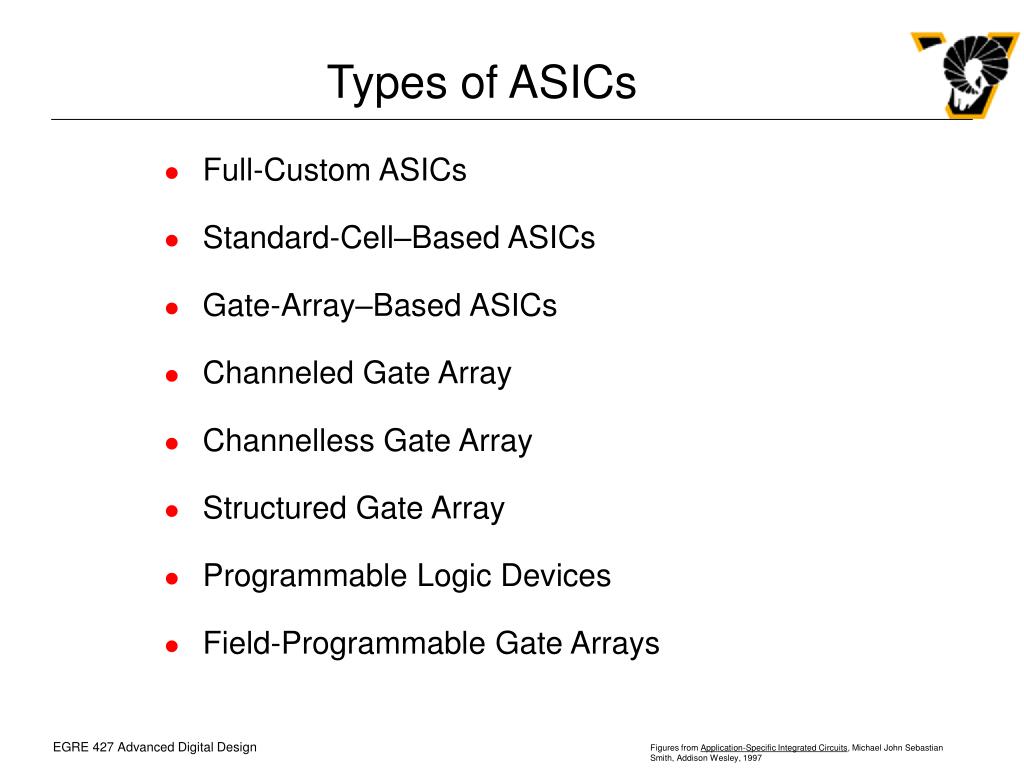 Types of ASICs

- Full-Custom ASICs
- Standard-Cell–Based ASICs
- Gate-Array–Based ASICs
- Channeled Gate Array
- Channelless Gate Array
- Structured Gate Array
- Programmable Logic Devices
- Field-Programmable Gate Arrays

EGRE 427 Advanced Digital Design

Figures from Application-Specific Integrated Circuits, Michael John Sebastian Smith, Addison Wesley, 1997